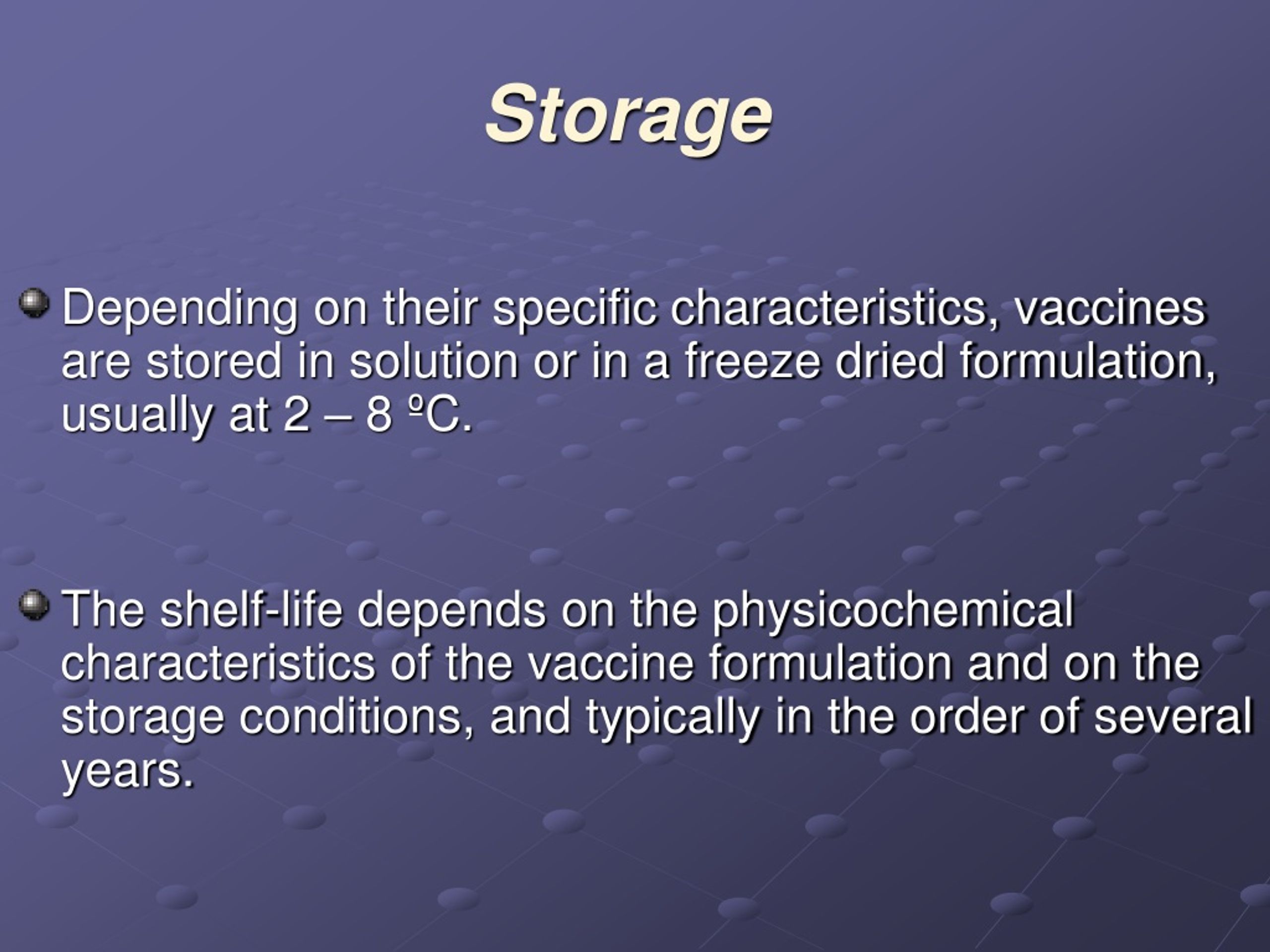 Storage

Depending on their specific characteristics, vaccines are stored in solution or in a freeze dried formulation, usually at 2 – 8 ºC.

The shelf-life depends on the physicochemical characteristics of the vaccine formulation and on the storage conditions, and typically in the order of several years.